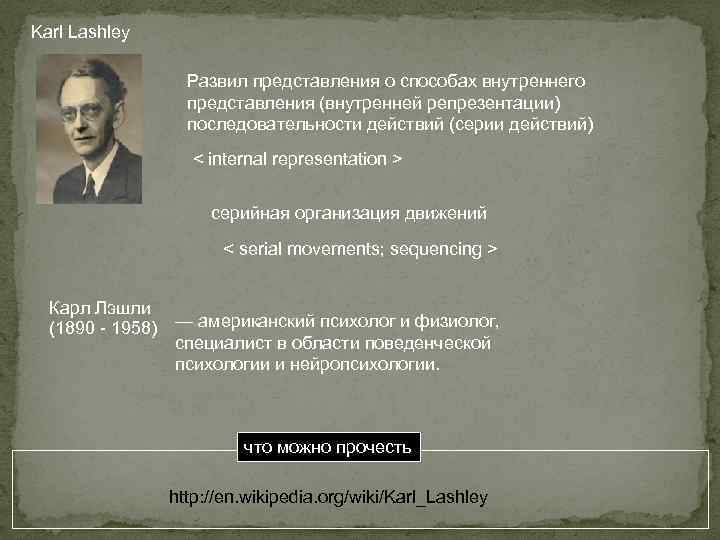 Karl Lashley

Развил представления о способах внутреннего представления (внутренней репрезентации) последовательности действий (серии действий)

< internal representation >

серийная организация движений

< serial movements; sequencing >

Карл Лэшли
(1890 - 1958)

— американский психолог и физиолог, специалист в области поведенческой психологии и нейропсихологии.

что можно прочесть

http://en.wikipedia.org/wiki/Karl_Lashley